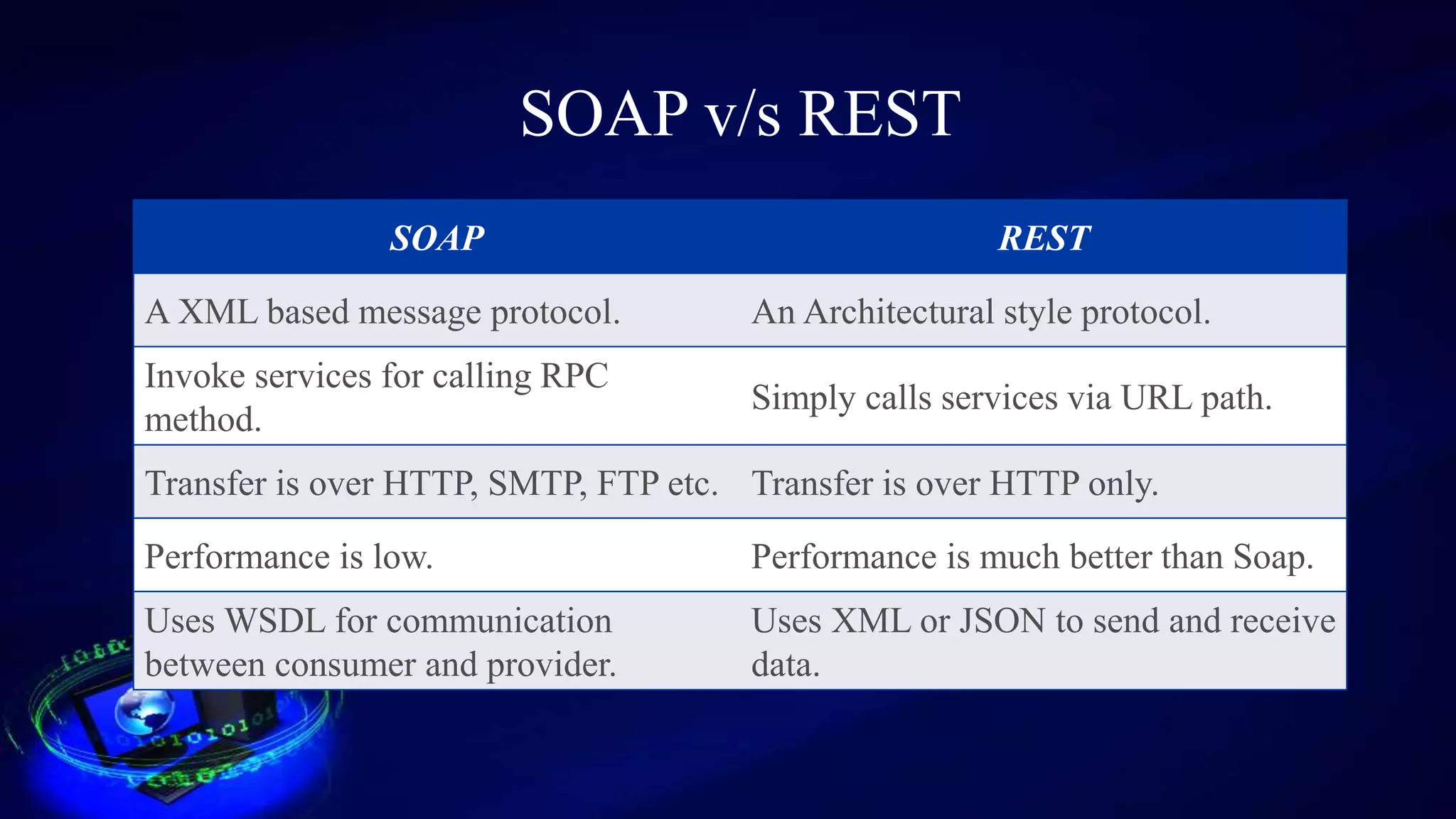 SOAP v/s REST

| SOAP | REST |
|---|---|
| A XML based message protocol. | An Architectural style protocol. |
| Invoke services for calling RPC method. | Simply calls services via URL path. |
| Transfer is over HTTP, SMTP, FTP etc. | Transfer is over HTTP only. |
| Performance is low. | Performance is much better than Soap. |
| Uses WSDL for communication between consumer and provider. | Uses XML or JSON to send and receive data. |